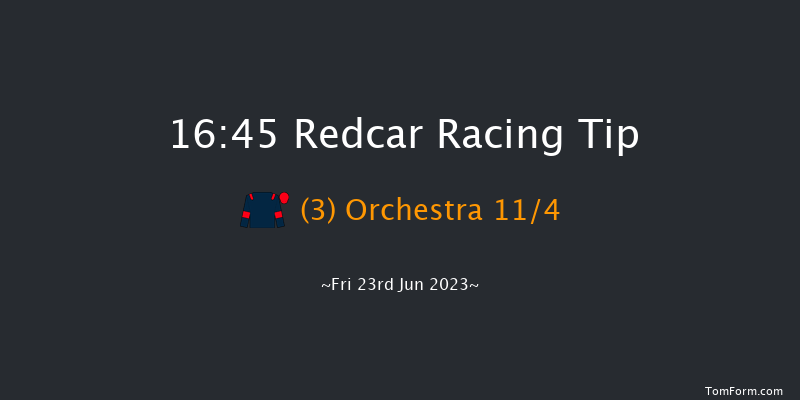 16:45 Redcar Racing Tip

(3) Orchestra 11/4

~Fri 23rd Jun 2023~

TomForm.com